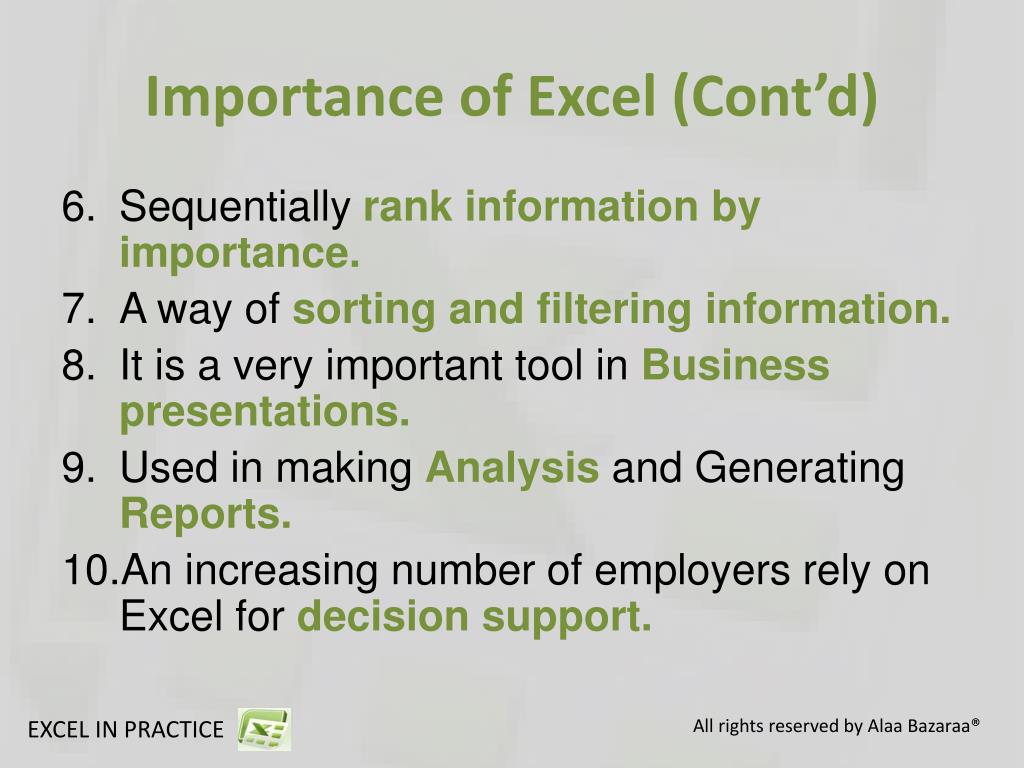 Importance of Excel (Cont’d)

6. Sequentially rank information by importance.
7. A way of sorting and filtering information.
8. It is a very important tool in Business presentations.
9. Used in making Analysis and Generating Reports.
10. An increasing number of employers rely on Excel for decision support.

EXCEL IN PRACTICE

All rights reserved by Alaa Bazaraa®